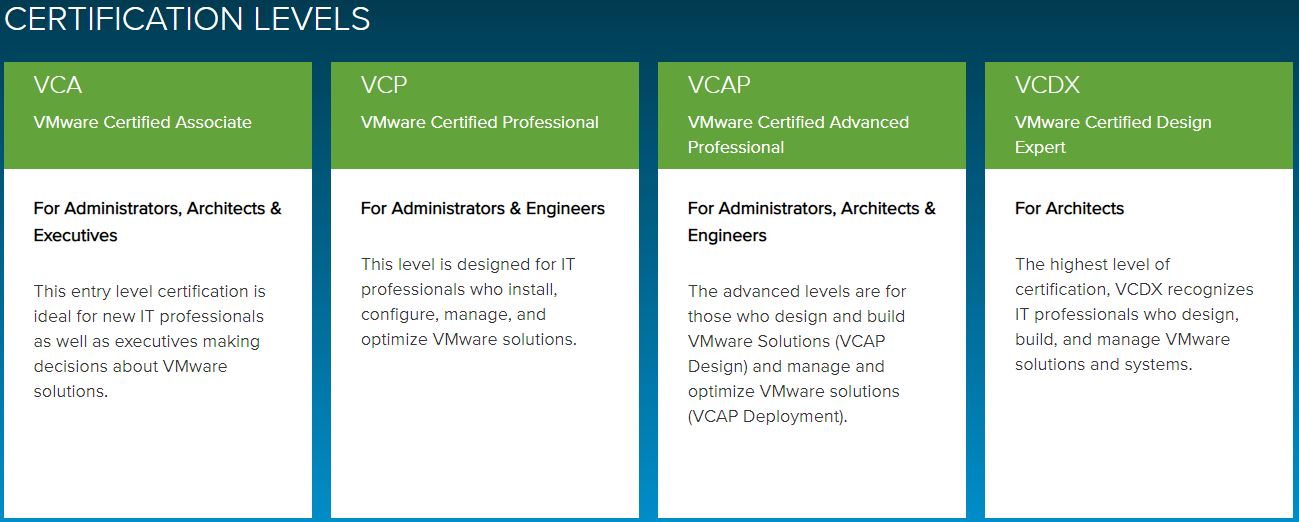 CERTIFICATION LEVELS

VCA

VMware Certified Associate

For Administrators, Architects & Executives

This entry level certification is ideal for new IT professionals as well as executives making decisions about VMware solutions.

VCP

VMware Certified Professional

For Administrators & Engineers

This level is designed for IT professionals who install, configure, manage, and optimize VMware solutions.

VCAP

VMware Certified Advanced Professional

For Administrators, Architects & Engineers

The advanced levels are for those who design and build VMware Solutions (VCAP Design) and manage and optimize VMware solutions (VCAP Deployment).

VCDX

VMware Certified Design Expert

For Architects

The highest level of certification, VCDX recognizes IT professionals who design, build, and manage VMware solutions and systems.